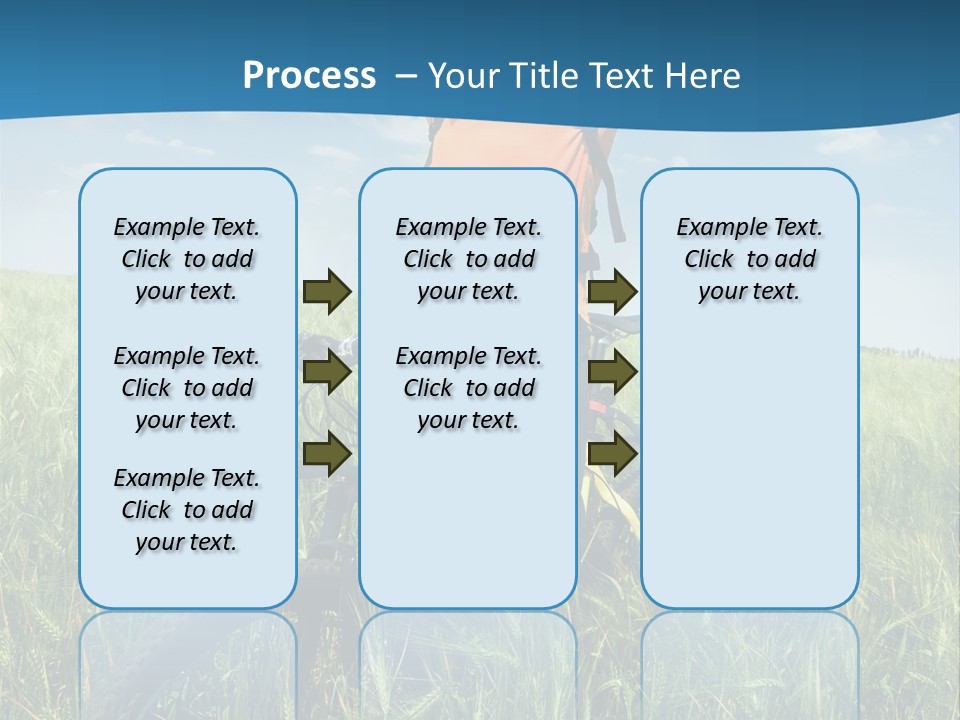 Process – Your Title Text Here

Example Text. Click to add your text.

Example Text. Click to add your text.

Example Text. Click to add your text.

Example Text. Click to add your text.

Example Text. Click to add your text.

Example Text. Click to add your text.